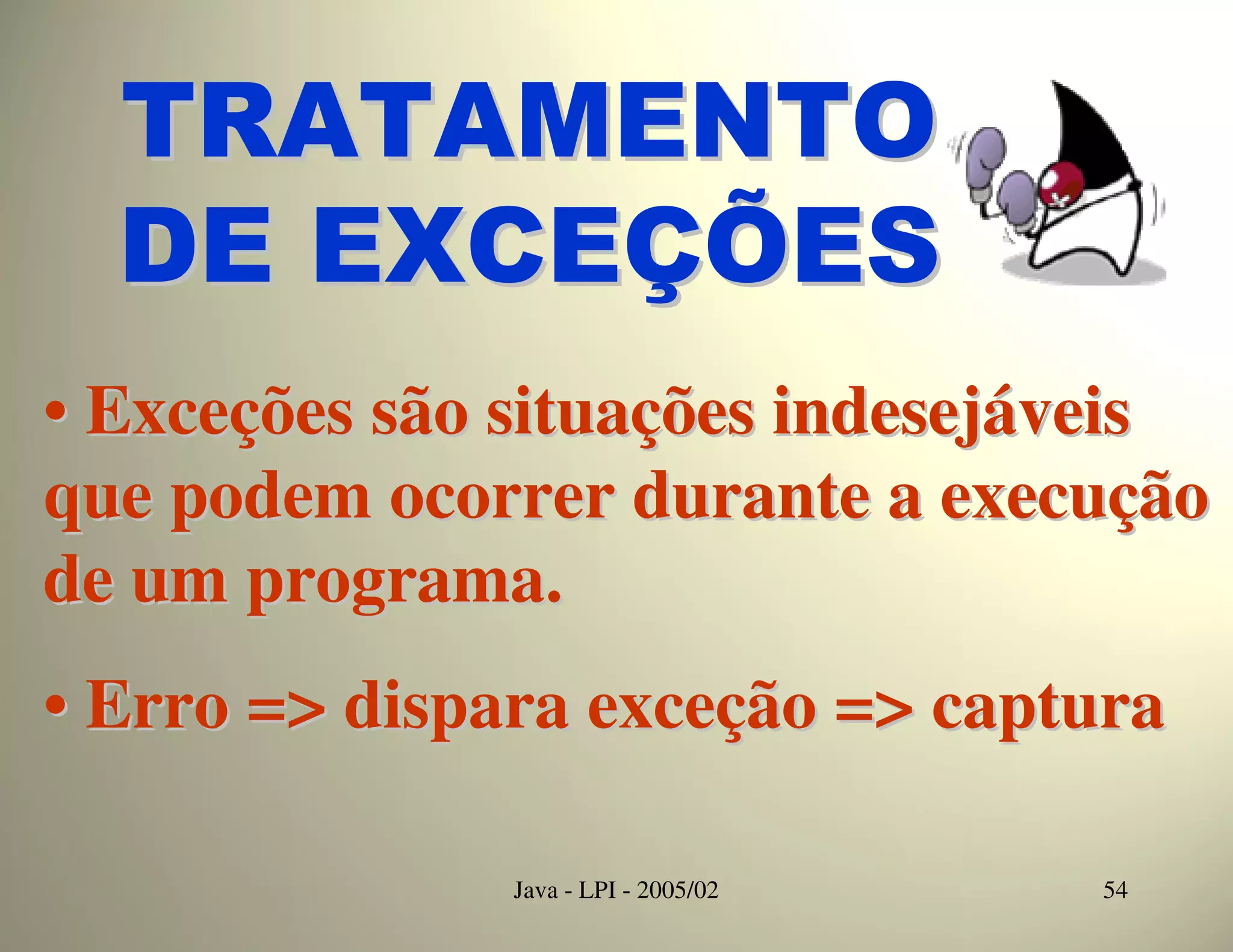 TRATAMENTO DE EXCEÇÕES

• Exceções são situações indesejáveis que podem ocorrer durante a execução de um programa.

• Erro => dispara exceção => captura

Java - LPI - 2005/02

54